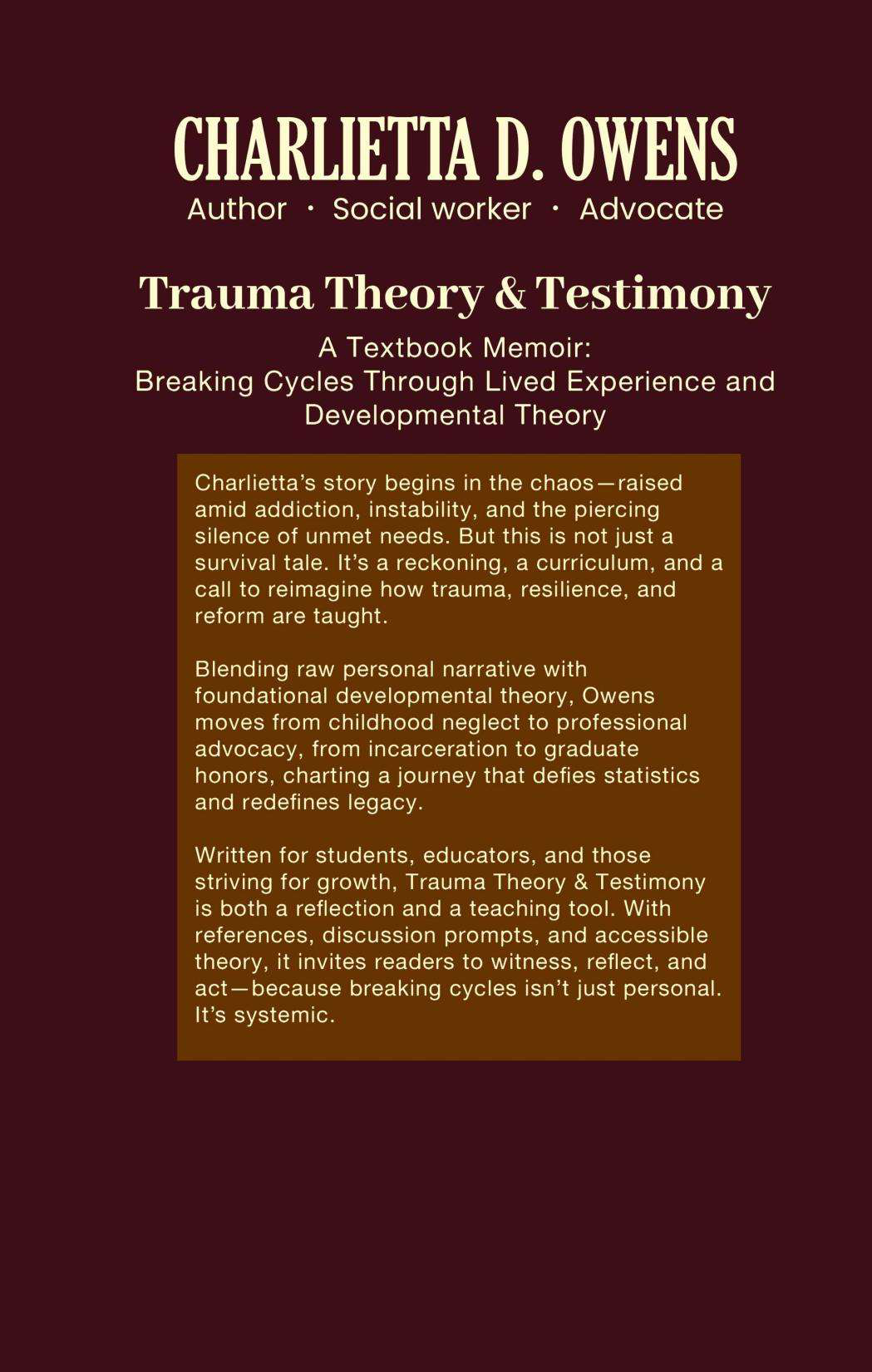 CHARLIETTA D. OWENS

Author · Social worker · Advocate

Trauma Theory & Testimony

A Textbook Memoir:
Breaking Cycles Through Lived Experience and Developmental Theory

Charlietta's story begins in the chaos—raised amid addiction, instability, and the piercing silence of unmet needs. But this is not just a survival tale. It's a reckoning, a curriculum, and a call to reimagine how trauma, resilience, and reform are taught.

Blending raw personal narrative with foundational developmental theory, Owens moves from childhood neglect to professional advocacy, from incarceration to graduate honors, charting a journey that defies statistics and redefines legacy.

Written for students, educators, and those striving for growth, Trauma Theory & Testimony is both a reflection and a teaching tool. With references, discussion prompts, and accessible theory, it invites readers to witness, reflect, and act—because breaking cycles isn't just personal. It's systemic.